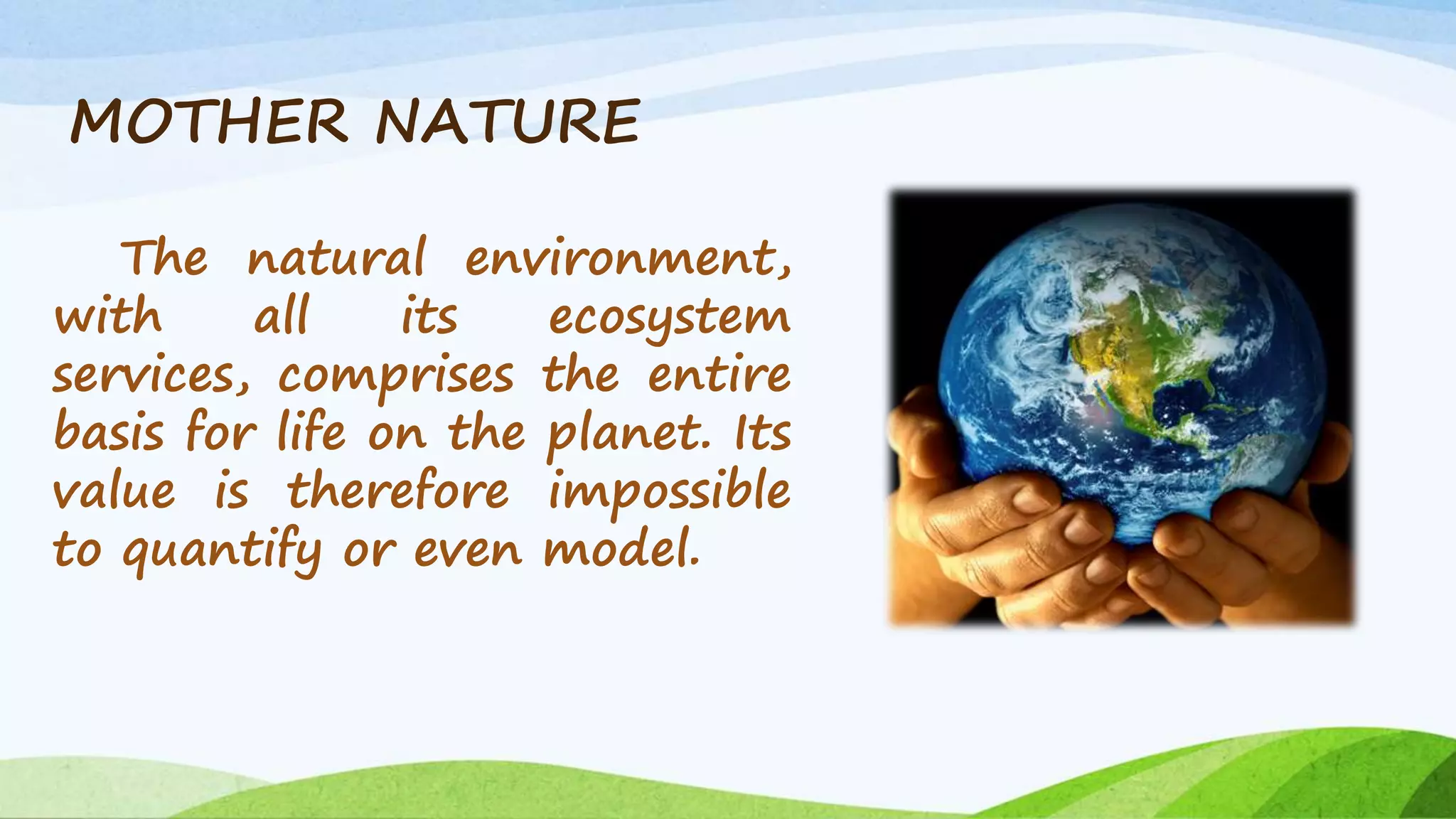 MOTHER NATURE

The natural environment, with all its ecosystem services, comprises the entire basis for life on the planet. Its value is therefore impossible to quantify or even model.